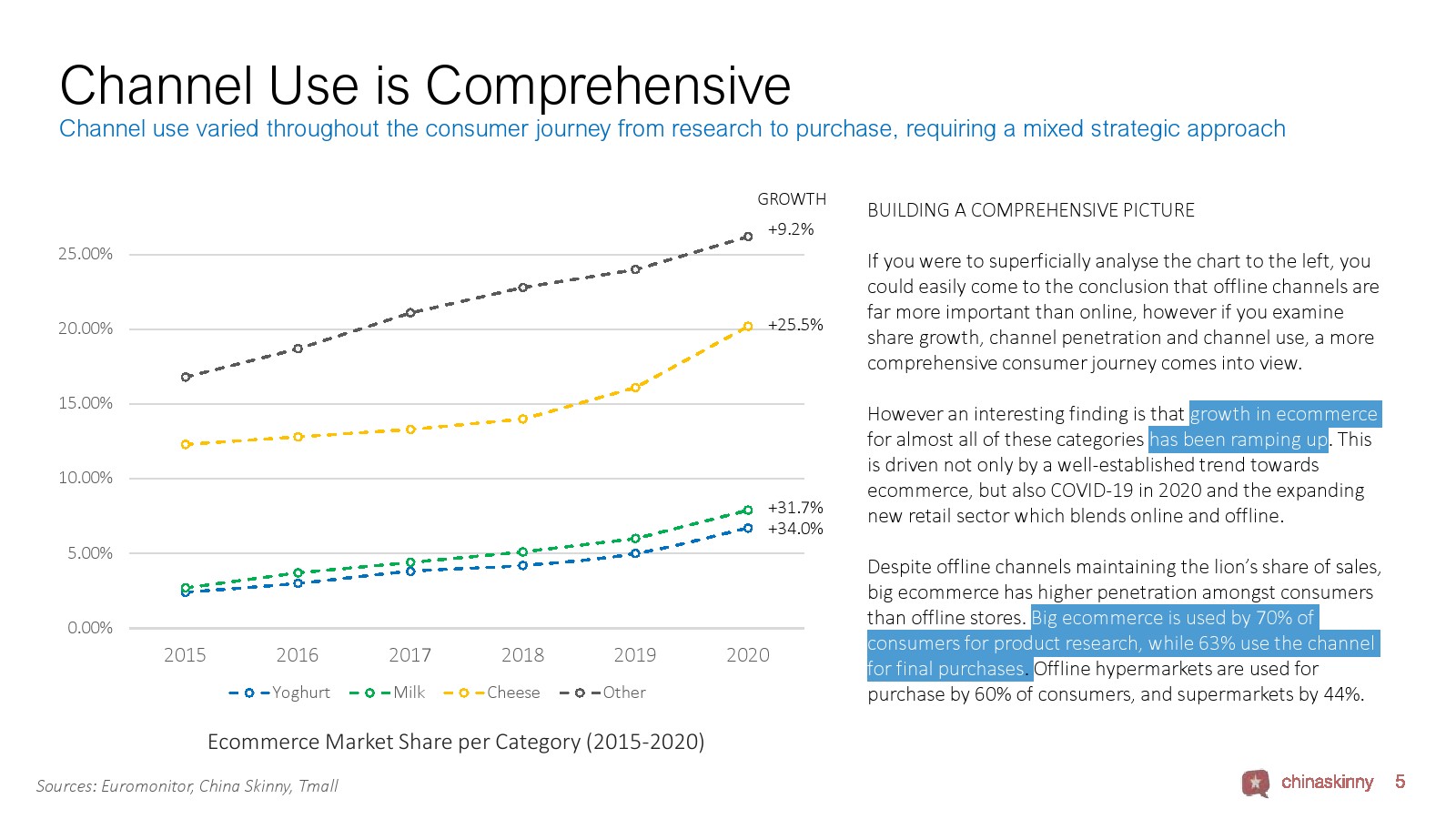 Channel Use is Comprehensive

Channel use varied throughout the consumer journey from research to purchase, requiring a mixed strategic approach

GROWTH

+9.2%

+25.5%

+31.7%

+34.0%

25.00%

20.00%

15.00%

10.00%

5.00%

0.00%

2015 2016 2017 2018 2019 2020

Yoghurt Milk Cheese Other

Ecommerce Market Share per Category (2015-2020)

BUILDING A COMPREHENSIVE PICTURE

If you were to superficially analyse the chart to the left, you could easily come to the conclusion that offline channels are far more important than online, however if you examine share growth, channel penetration and channel use, a more comprehensive consumer journey comes into view.

However an interesting finding is that growth in ecommerce for almost all of these categories has been ramping up. This is driven not only by a well-established trend towards ecommerce, but also COVID-19 in 2020 and the expanding new retail sector which blends online and offline.

Despite offline channels maintaining the lion's share of sales, big ecommerce has higher penetration amongst consumers than offline stores. Big ecommerce is used by 70% of consumers for product research, while 63% use the channel for final purchases. Offline hypermarkets are used for purchase by 60% of consumers, and supermarkets by 44%.

Sources: Euromonitor, China Skinny, Tmall

chinaskinny 5